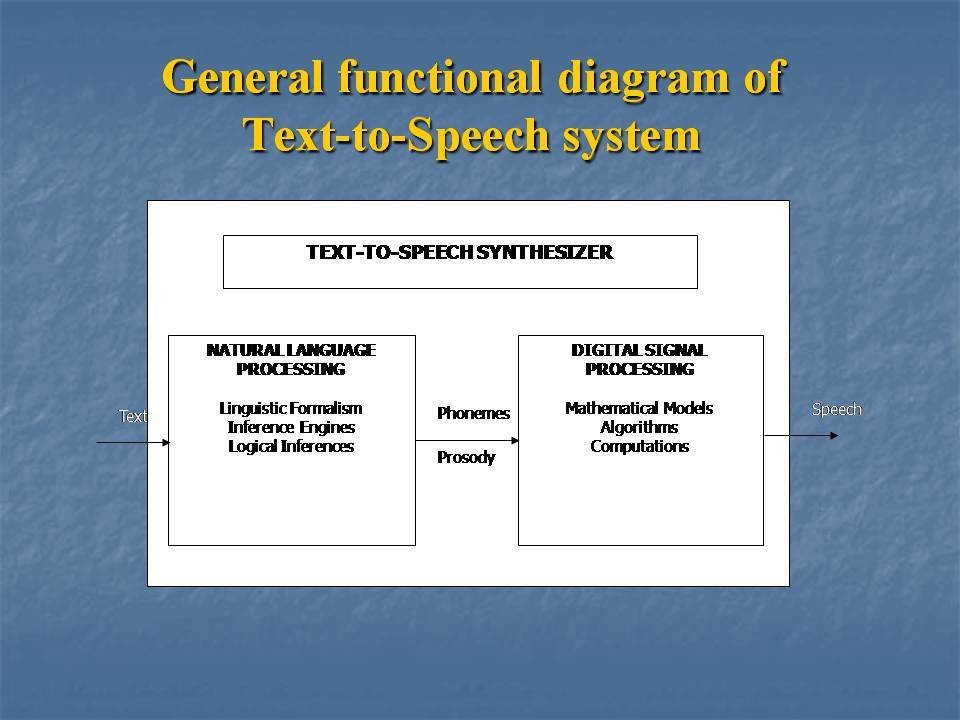 General functional diagram of Text-to-Speech system

TEXT-TO-SPEECH SYNTHESIZER

Text

NATURAL LANGUAGE PROCESSING

Linguistic Formalism
Inference Engines
Logical Inferences

Phonemes

Prosody

DIGITAL SIGNAL PROCESSING

Mathematical Models
Algorithms
Computations

Speech